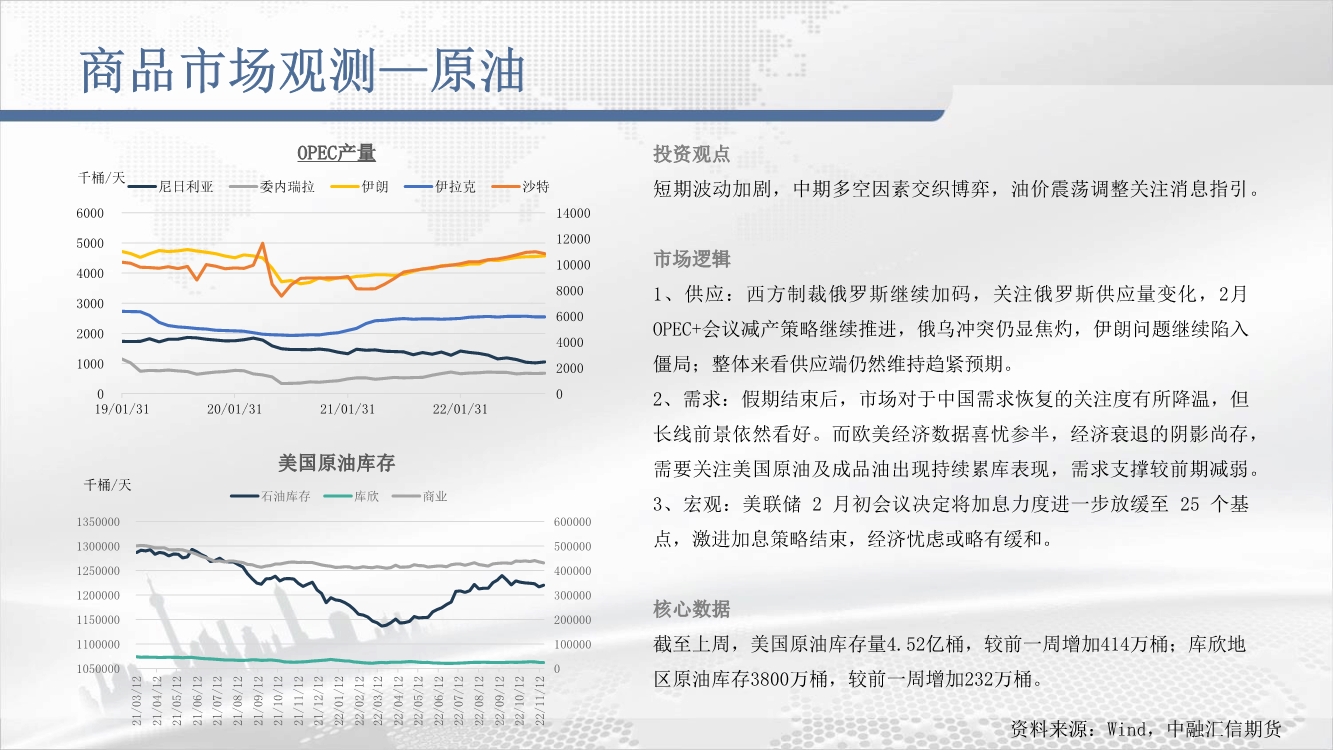 商品市场观测—原油

OPEC产量

千桶/天

尼日利亚 委内瑞拉 伊朗 伊拉克 沙特

6000
5000
4000
3000
2000
1000
0

14000
12000
10000
8000
6000
4000
2000
0

19/01/31 20/01/31 21/01/31 22/01/31

美国原油库存

千桶/天

石油库存 库欣 商业

1350000
1300000
1250000
1200000
1150000
1100000
1050000

600000
500000
400000
300000
200000
100000
0

21/03/12 21/04/12 21/05/12 21/06/12 21/07/12 21/08/12 21/09/12 21/10/12 21/11/12 21/12/12 22/01/12 22/02/12 22/03/12 22/04/12 22/05/12 22/06/12 22/07/12 22/08/12 22/09/12 22/10/12 22/11/12

投资观点

短期波动加剧，中期多空因素交织博弈，油价震荡调整关注消息指引。

市场逻辑

1、供应：西方制裁俄罗斯继续加码，关注俄罗斯供应量变化，2月OPEC+会议减产策略继续推进，俄乌冲突仍显焦灼，伊朗问题继续陷入僵局；整体来看供应端仍然维持趋紧预期。

2、需求：假期结束后，市场对于中国需求恢复的关注度有所降温，但长线前景依然看好。而欧美经济数据喜忧参半，经济衰退的阴影尚存，需要关注美国原油及成品油出现持续累库表现，需求支撑较前期减弱。

3、宏观：美联储 2 月初会议决定将加息力度进一步放缓至 25 个基点，激进加息策略结束，经济忧虑或略有缓和。

核心数据

截至上周，美国原油库存量4.52亿桶，较前一周增加414万桶；库欣地区原油库存3800万桶，较前一周增加232万桶。

资料来源：Wind，中融汇信期货